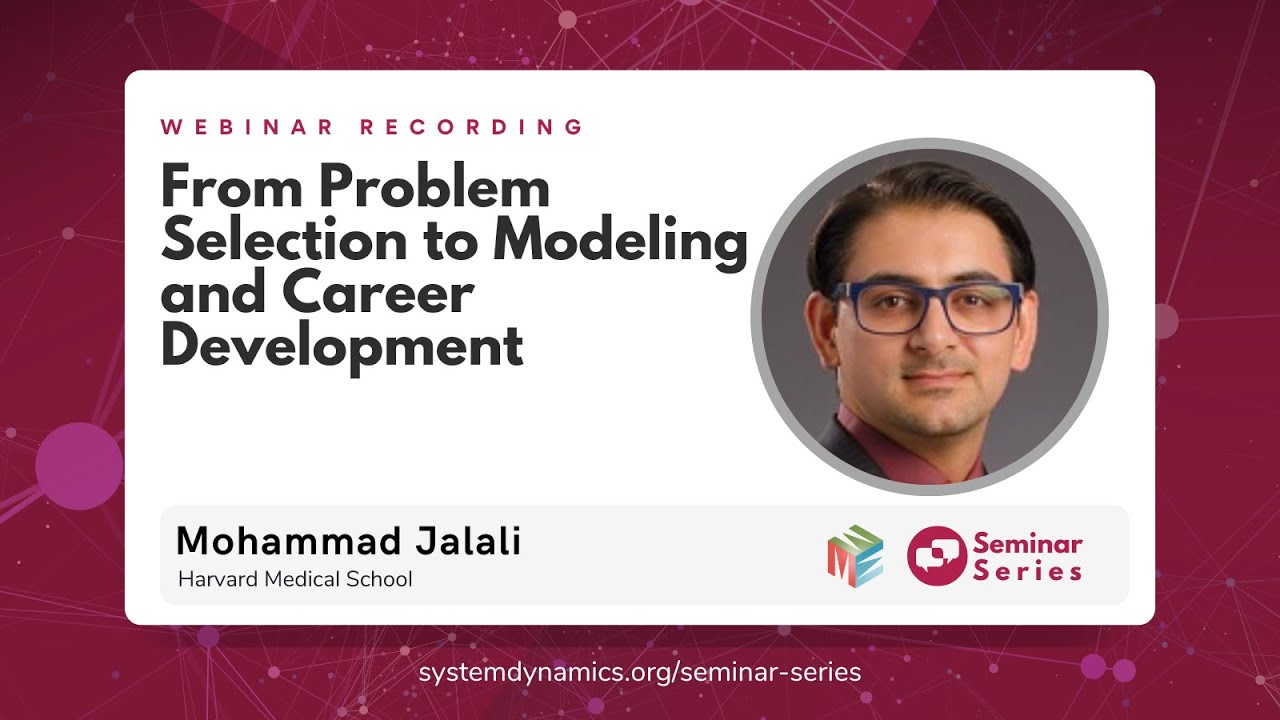 WEBINAR RECORDING

From Problem Selection to Modeling and Career Development

Mohammad Jalali
Harvard Medical School

Seminar Series

systemdynamics.org/seminar-series